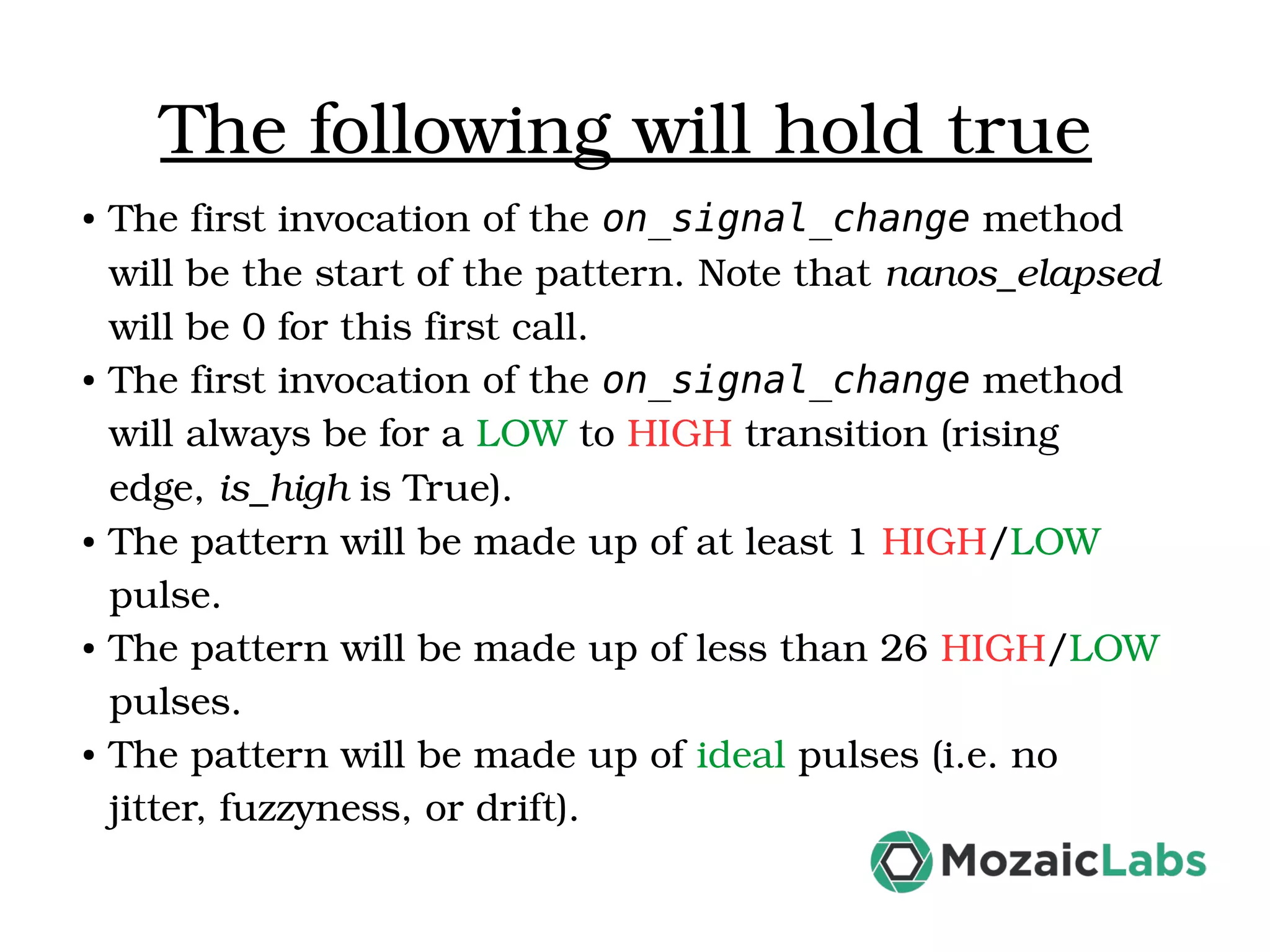 The following will hold true

• The first invocation of the on_signal_change method will be the start of the pattern. Note that nanos_elapsed will be 0 for this first call.
• The first invocation of the on_signal_change method will always be for a LOW to HIGH transition (rising edge, is_high is True).
• The pattern will be made up of at least 1 HIGH/LOW pulse.
• The pattern will be made up of less than 26 HIGH/LOW pulses.
• The pattern will be made up of ideal pulses (i.e. no jitter, fuzzyness, or drift).

MozaicLabs